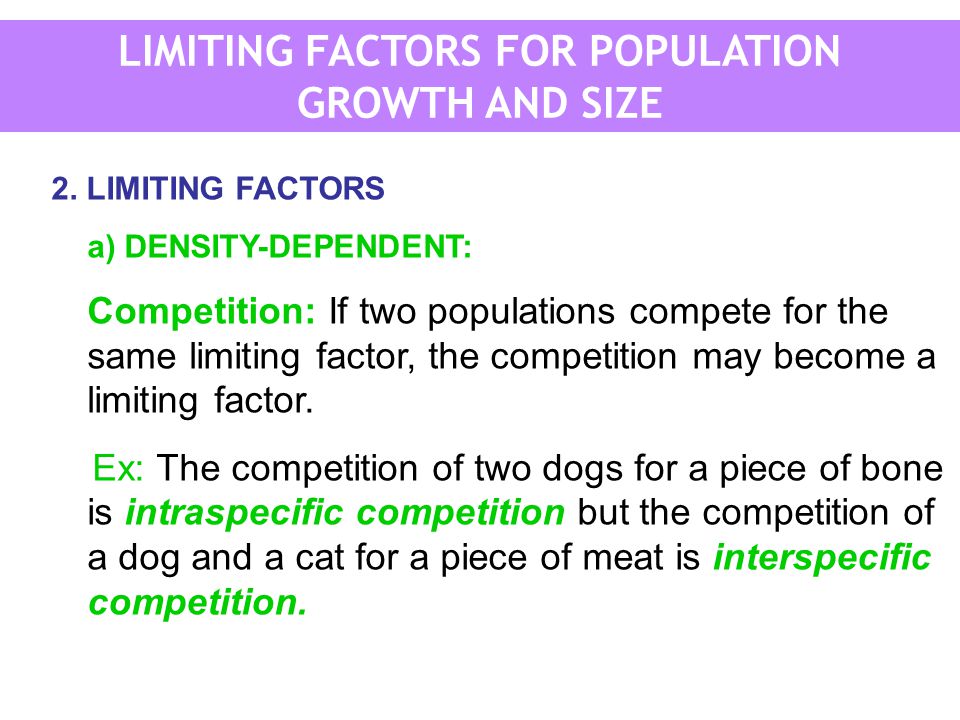 LIMITING FACTORS FOR POPULATION GROWTH AND SIZE

2. LIMITING FACTORS

a) DENSITY-DEPENDENT:

Competition: If two populations compete for the same limiting factor, the competition may become a limiting factor.

Ex: The competition of two dogs for a piece of bone is intraspecific competition but the competition of a dog and a cat for a piece of meat is interspecific competition.